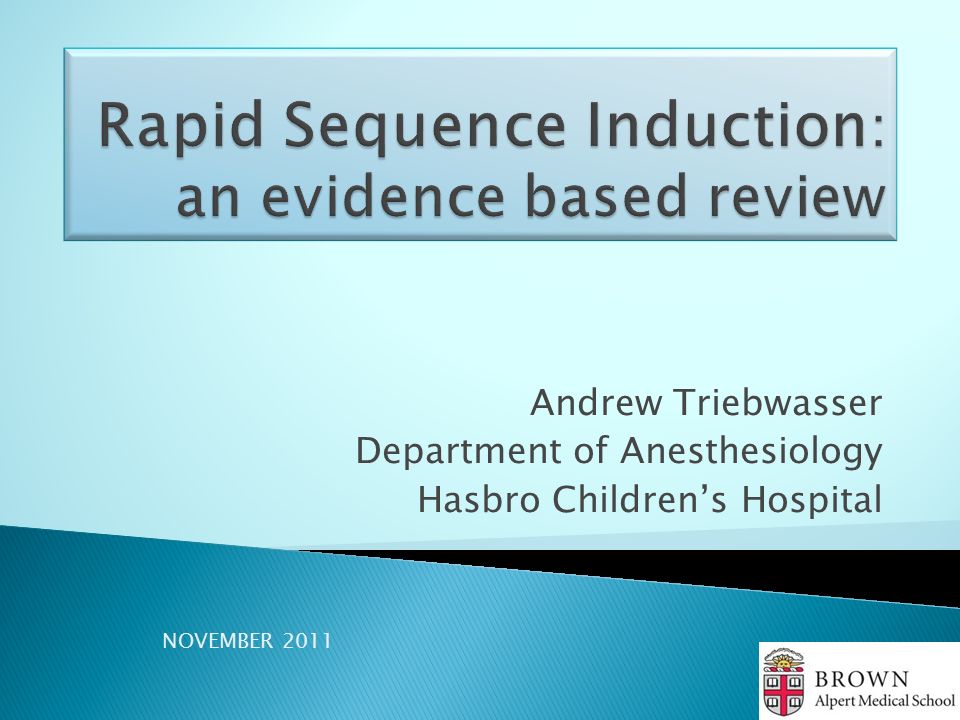 Rapid Sequence Induction: an evidence based review

Andrew Triebwasser
Department of Anesthesiology
Hasbro Children's Hospital

NOVEMBER 2011

BROWN
Alpert Medical School